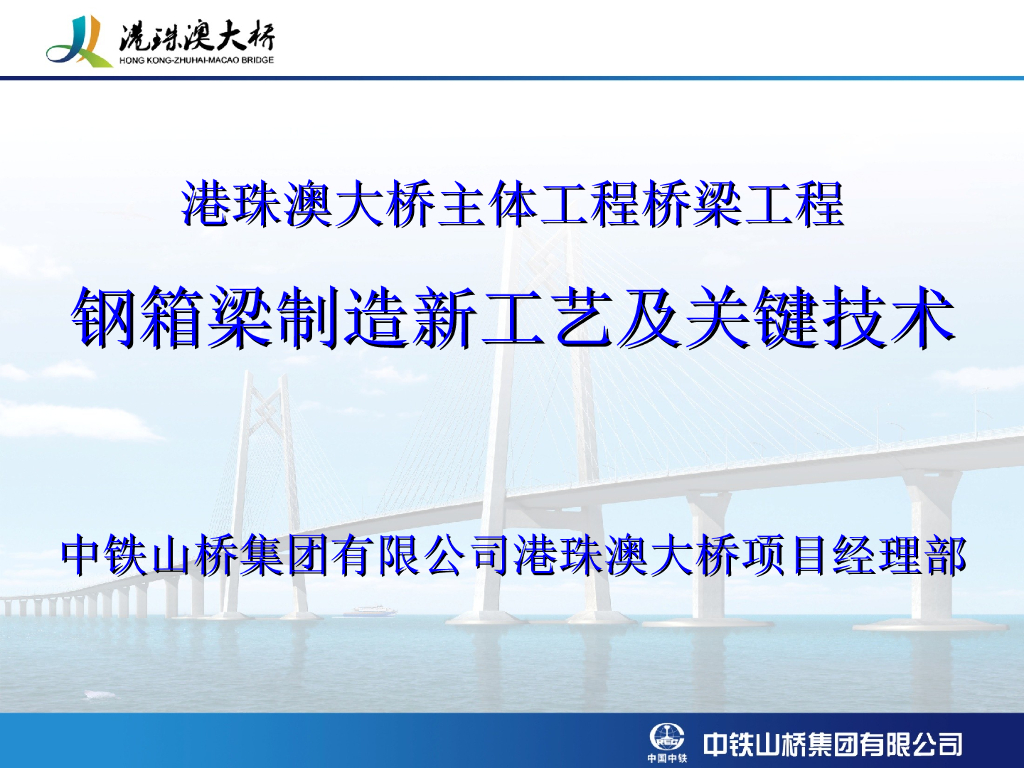 港珠澳大桥
HONG KONG-ZHUHAI-MACAO BRIDGE

港珠澳大桥主体工程桥梁工程

钢箱梁制造新工艺及关键技术

中铁山桥集团有限公司港珠澳大桥项目经理部

中国中铁
中铁山桥集团有限公司